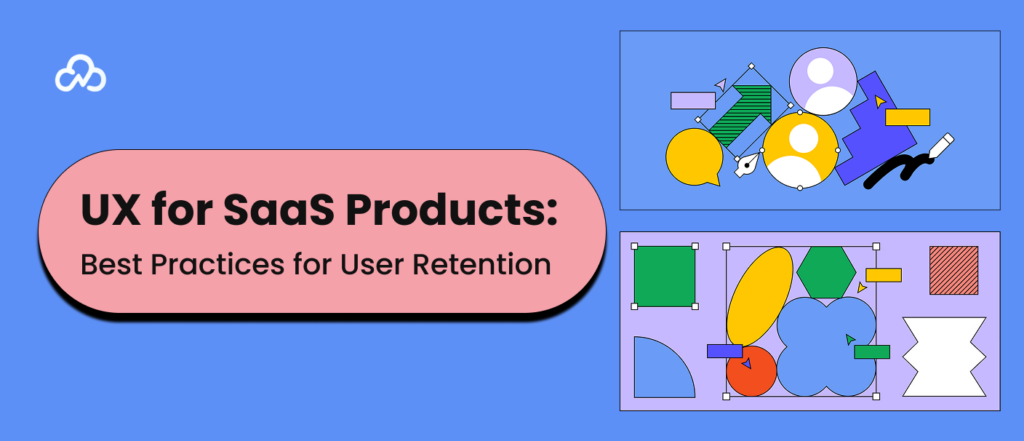 UX for SaaS Products:
Best Practices for User Retention